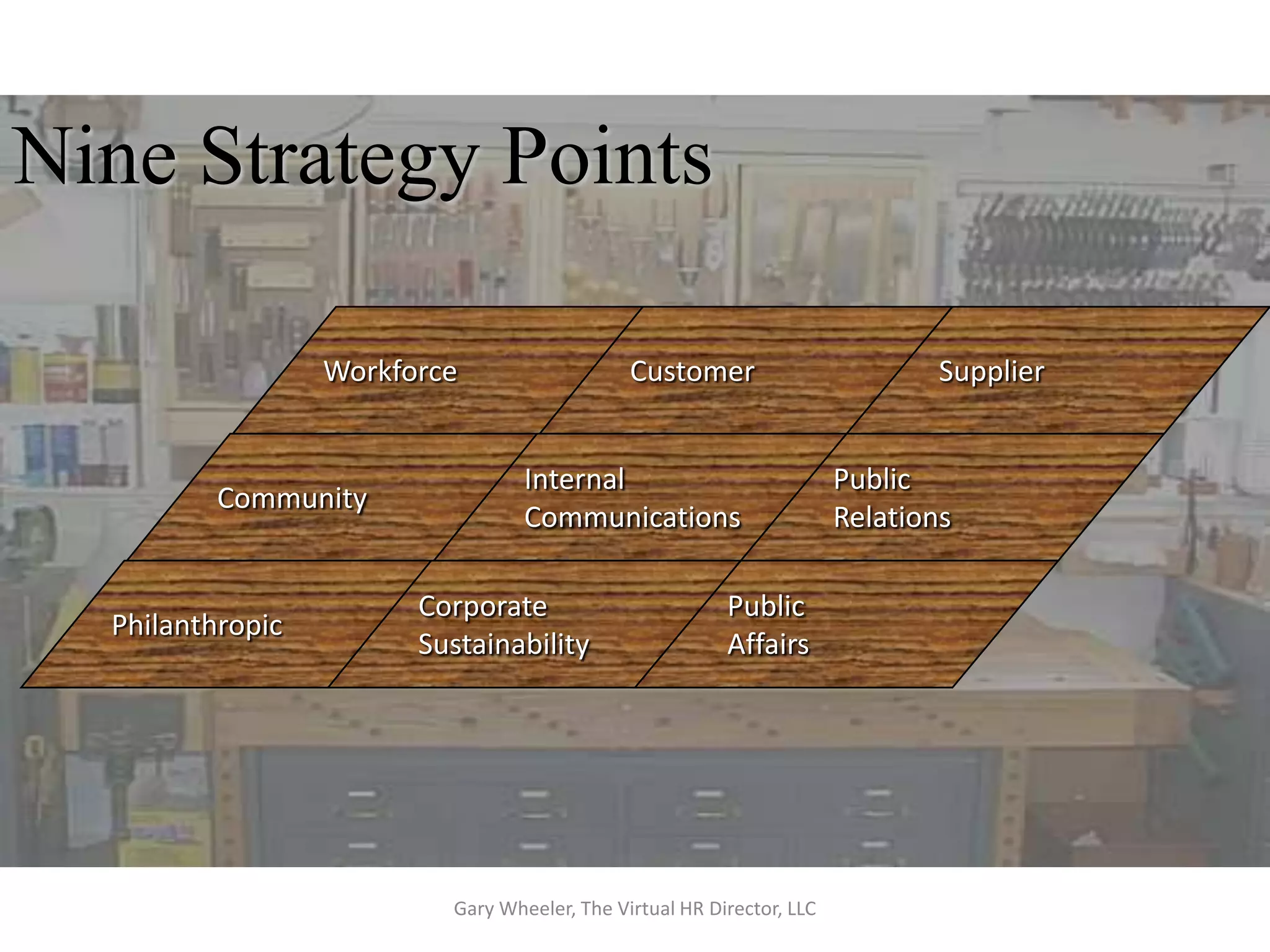 Nine Strategy Points

Workforce

Customer

Supplier

Community

Internal Communications

Public Relations

Philanthropic

Corporate Sustainability

Public Affairs

Gary Wheeler, The Virtual HR Director, LLC